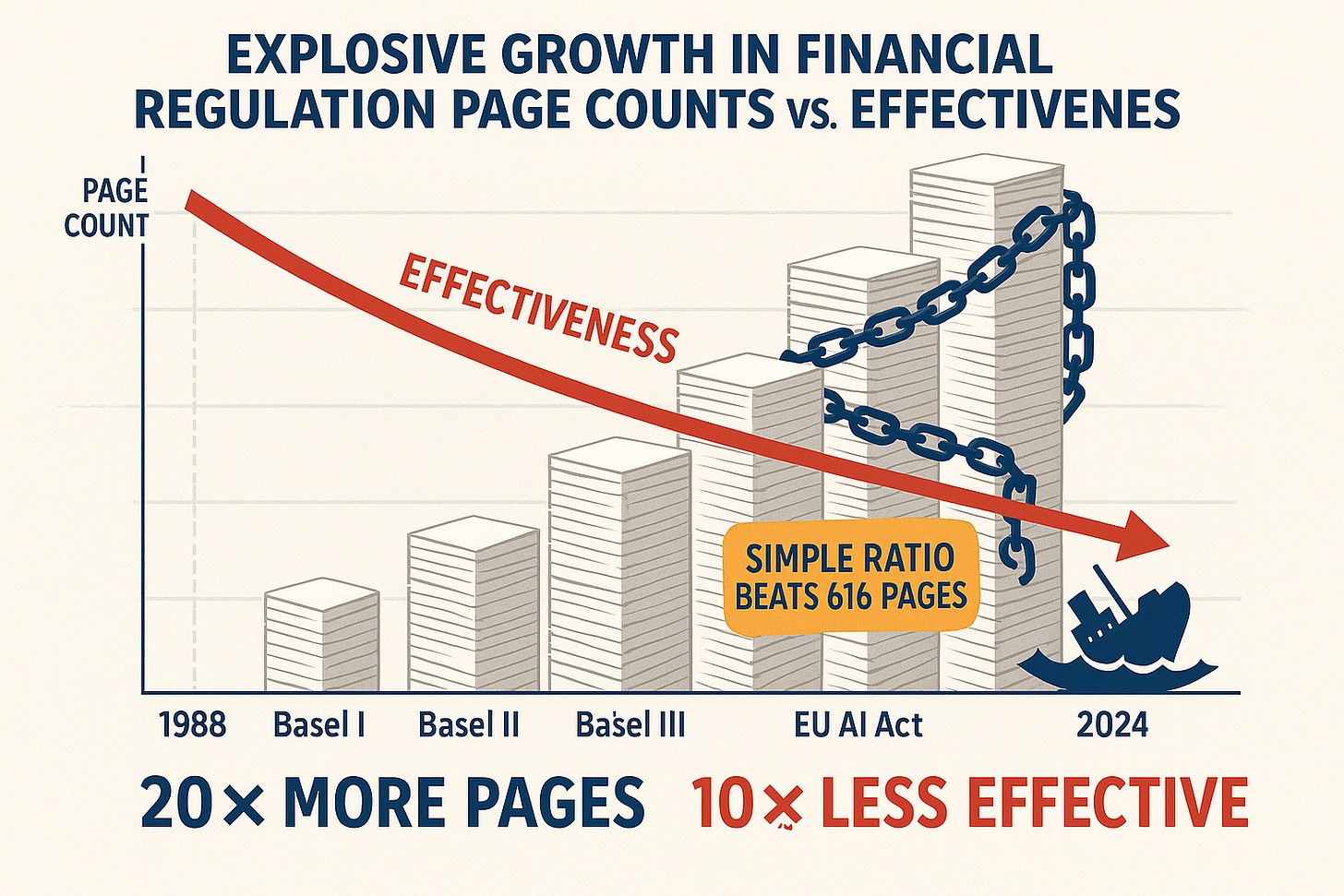 EXPLOSIVE GROWTH IN FINANCIAL REGULATION PAGE COUNTS vs. EFFECTIVENES

PAGE COUNT

EFFECTIVENESS

SIMPLE RATIO BEATS 616 PAGES

1988
Basel I
Basel II
Basel III
EU AI Act
2024

20× MORE PAGES 10× LESS EFFECTIVE